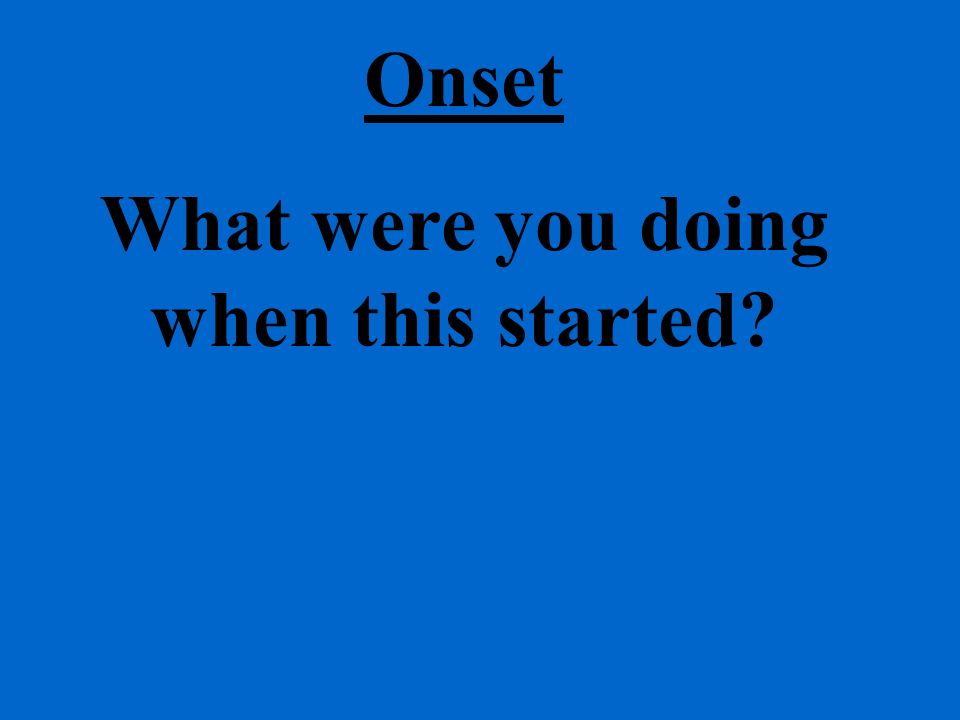 Onset

What were you doing when this started?